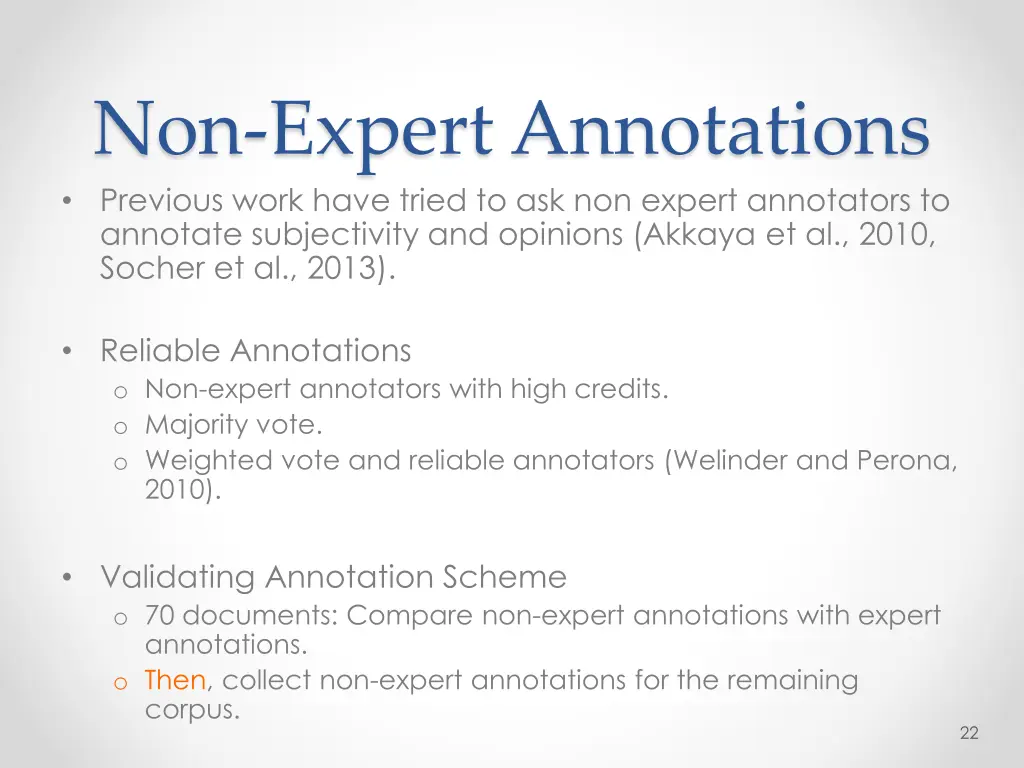 Non-Expert Annotations

• Previous work have tried to ask non expert annotators to annotate subjectivity and opinions (Akkaya et al., 2010, Socher et al., 2013).

• Reliable Annotations
  o Non-expert annotators with high credits.
  o Majority vote.
  o Weighted vote and reliable annotators (Welinder and Perona, 2010).

• Validating Annotation Scheme
  o 70 documents: Compare non-expert annotations with expert annotations.
  o Then, collect non-expert annotations for the remaining corpus.

22